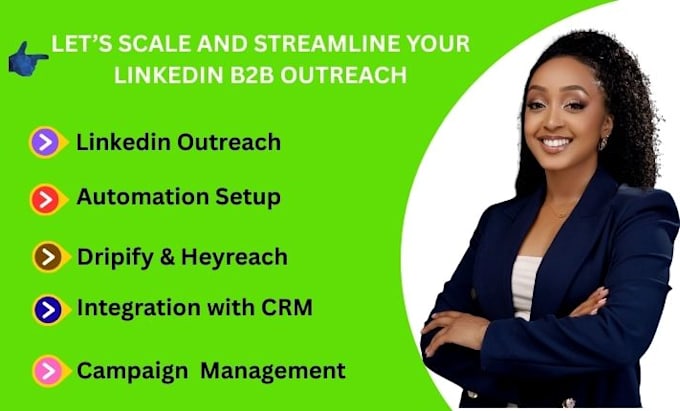 LET'S SCALE AND STREAMLINE YOUR LINKEDIN B2B OUTREACH

Linkedin Outreach

Automation Setup

Dripify & Heyreach

Integration with CRM

Campaign Management